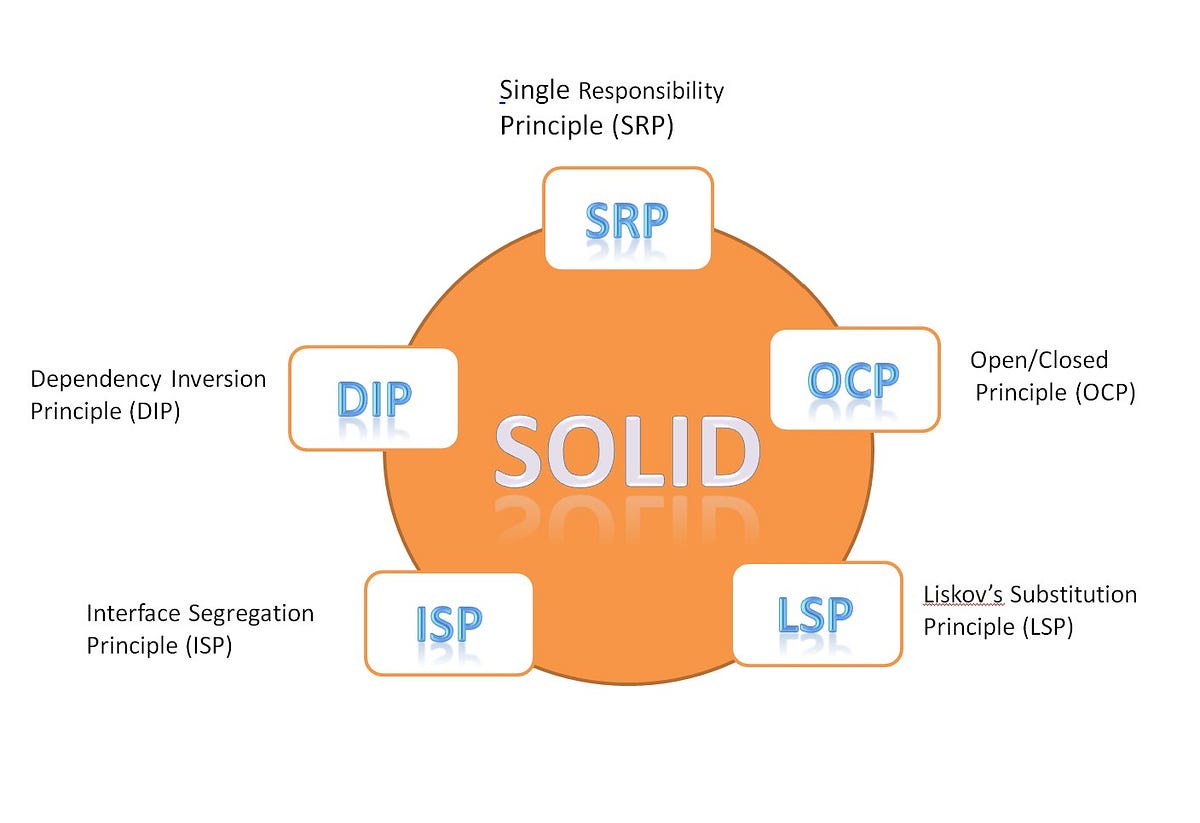 Single Responsibility Principle (SRP)

SRP

Dependency Inversion Principle (DIP)

DIP

OCP

Open/Closed Principle (OCP)

SOLID

Interface Segregation Principle (ISP)

ISP

LSP

Liskov's Substitution Principle (LSP)